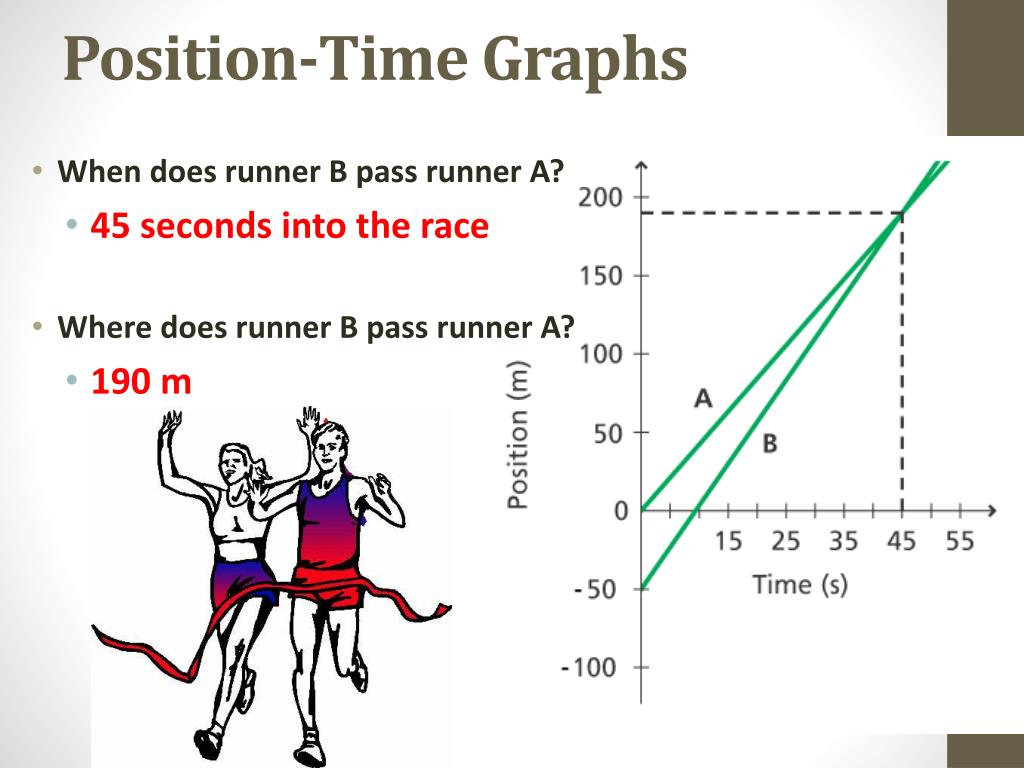 Position-Time Graphs

• When does runner B pass runner A?
• 45 seconds into the race

• Where does runner B pass runner A?
• 190 m

200
150
100
50
0
-50
-100
Position (m)
A
B
15 25 35 45 55
Time (s)